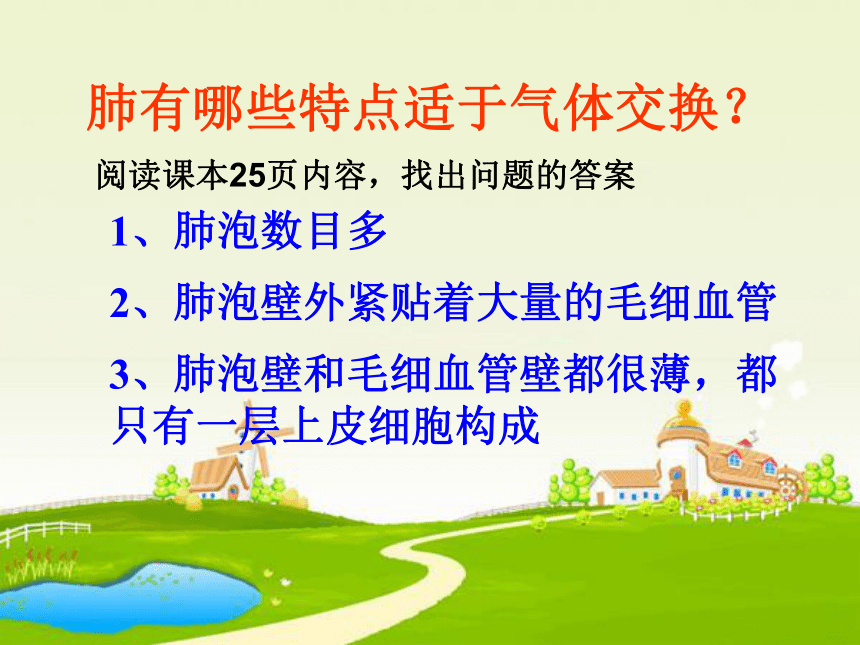 肺有哪些特点适于气体交换？

阅读课本25页内容，找出问题的答案

1、肺泡数目多

2、肺泡壁外紧贴着大量的毛细血管

3、肺泡壁和毛细血管壁都很薄，都只有一层上皮细胞构成